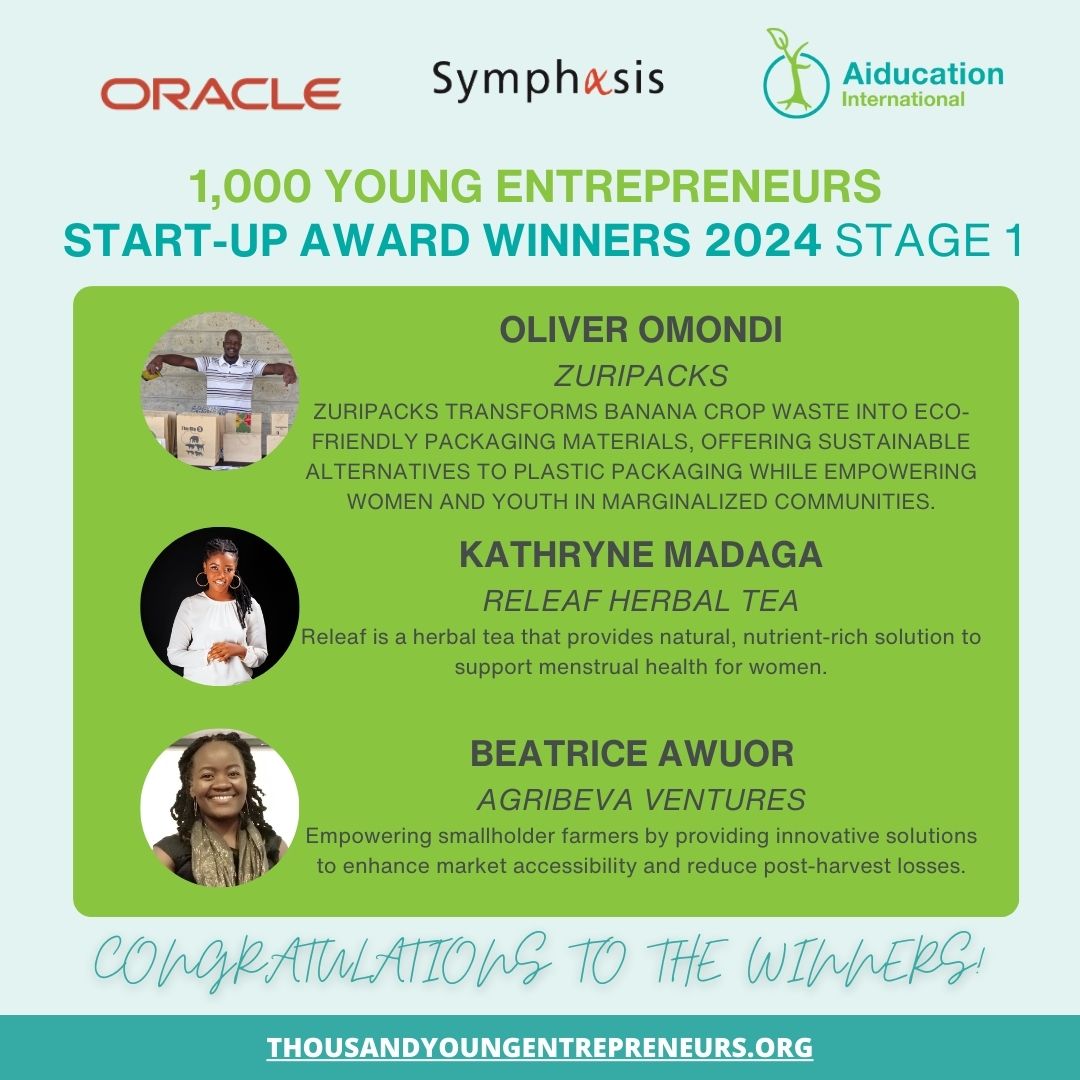 ORACLE

Symphasis

Aiducation International

1,000 YOUNG ENTREPRENEURS
START-UP AWARD WINNERS 2024 STAGE 1

OLIVER OMONDI
ZURIPACKS
ZURIPACKS TRANSFORMS BANANA CROP WASTE INTO ECO-FRIENDLY PACKAGING MATERIALS, OFFERING SUSTAINABLE ALTERNATIVES TO PLASTIC PACKAGING WHILE EMPOWERING WOMEN AND YOUTH IN MARGINALIZED COMMUNITIES.

KATHRYNE MADAGA
RELEAF HERBAL TEA
Releaf is a herbal tea that provides natural, nutrient-rich solution to support menstrual health for women.

BEATRICE AWUOR
AGRIBEVA VENTURES
Empowering smallholder farmers by providing innovative solutions to enhance market accessibility and reduce post-harvest losses.

CONGRATULATIONS TO THE WINNERS!

THOUSANDYOUNGENTREPRENEURS.ORG